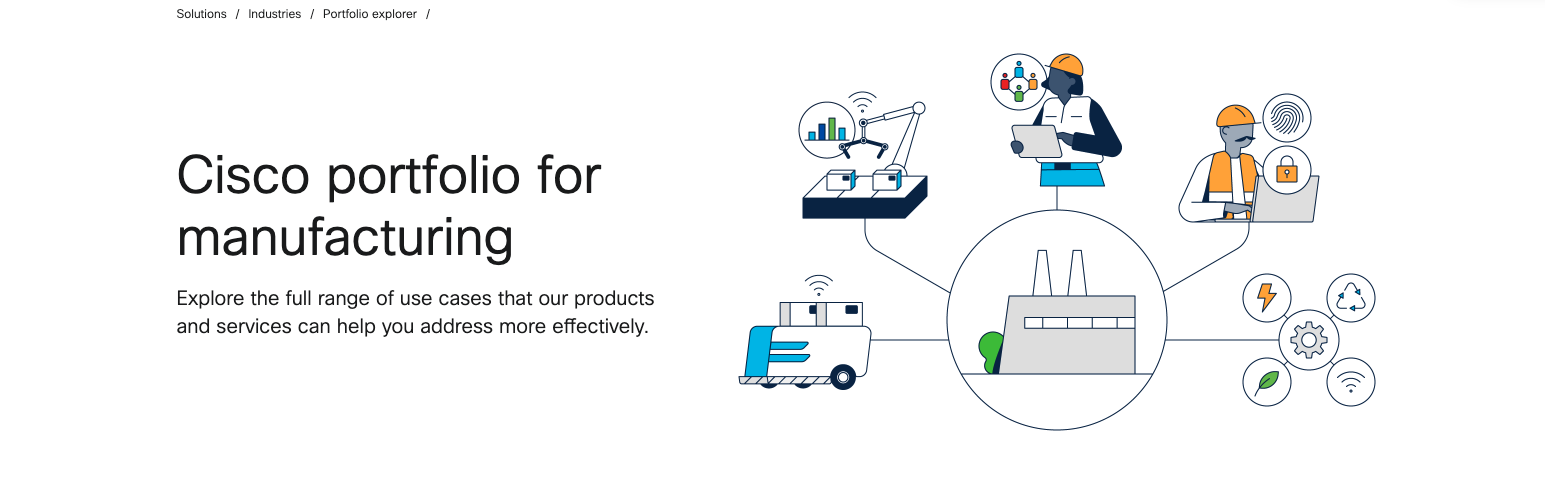 Solutions / Industries / Portfolio explorer /

Cisco portfolio for manufacturing

Explore the full range of use cases that our products and services can help you address more effectively.